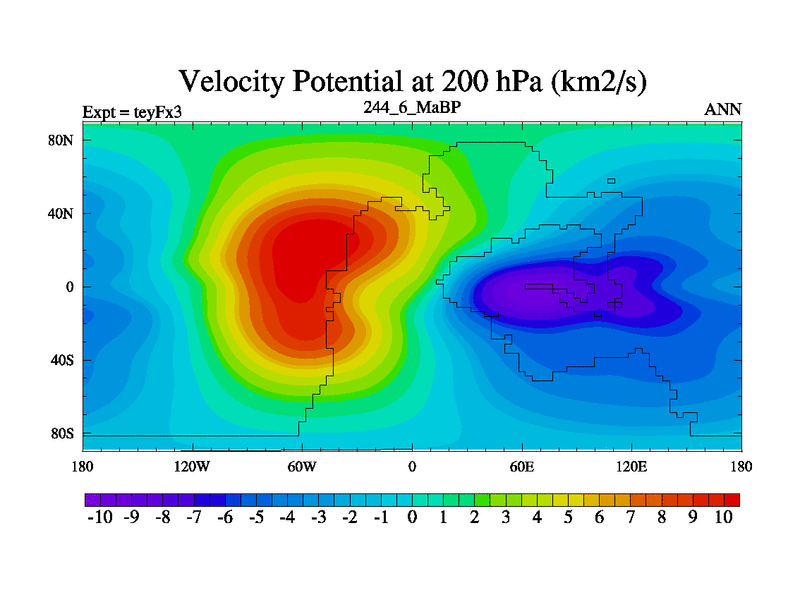 Velocity Potential at 200 hPa (km2/s)

Expt = teyFx3

244_6_MaBP

ANN

80N
40N
0
40S
80S

180 120W 60W 0 60E 120E 180

-10 -9 -8 -7 -6 -5 -4 -3 -2 -1 0 1 2 3 4 5 6 7 8 9 10